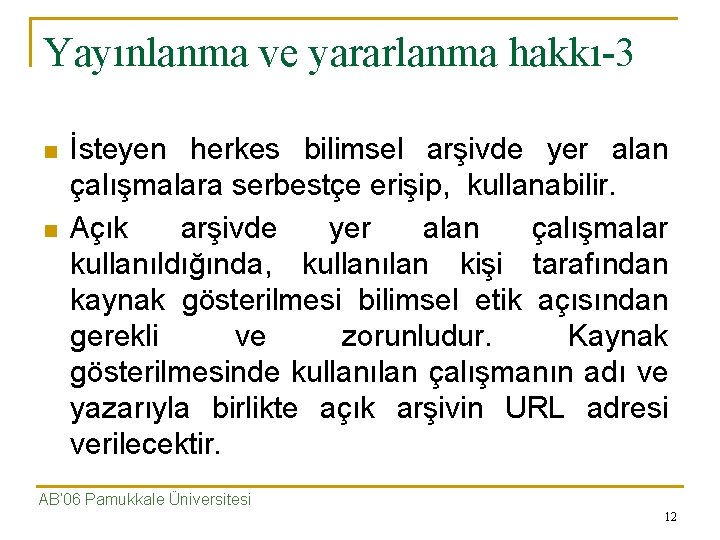 Yayınlanma ve yararlanma hakkı-3

İsteyen herkes bilimsel arşivde yer alan çalışmalara serbestçe erişip, kullanabilir.

Açık arşivde yer alan çalışmalar kullanıldığında, kullanılan kişi tarafından kaynak gösterilmesi bilimsel etik açısından gerekli ve zorunludur. Kaynak gösterilmesinde kullanılan çalışmanın adı ve yazarıyla birlikte açık arşivin URL adresi verilecektir.

AB'06 Pamukkale Üniversitesi

12